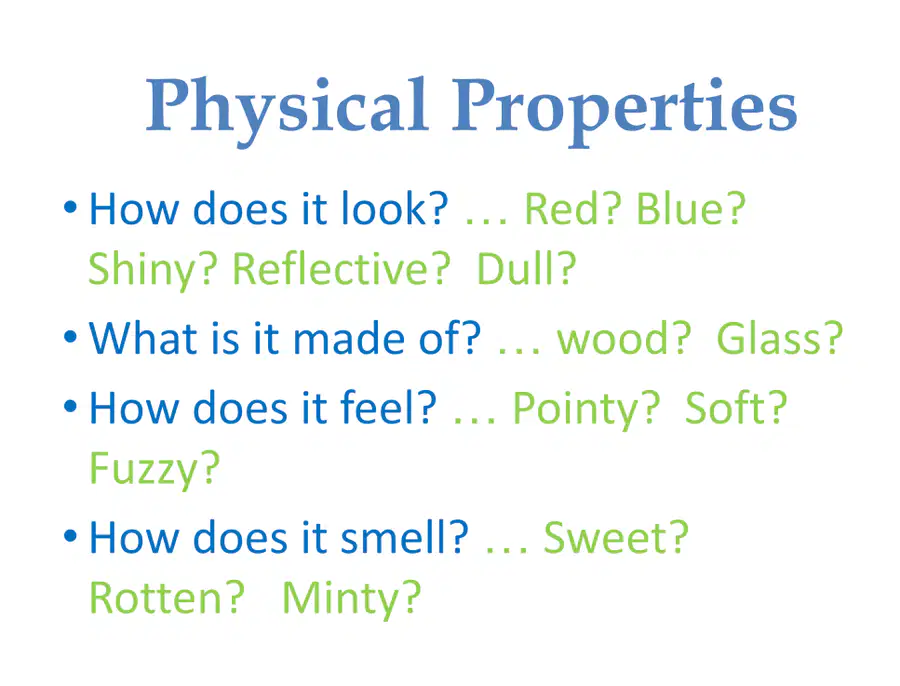 Physical Properties

• How does it look? … Red? Blue? Shiny? Reflective? Dull?
• What is it made of? … wood? Glass?
• How does it feel? … Pointy? Soft? Fuzzy?
• How does it smell? … Sweet? Rotten? Minty?